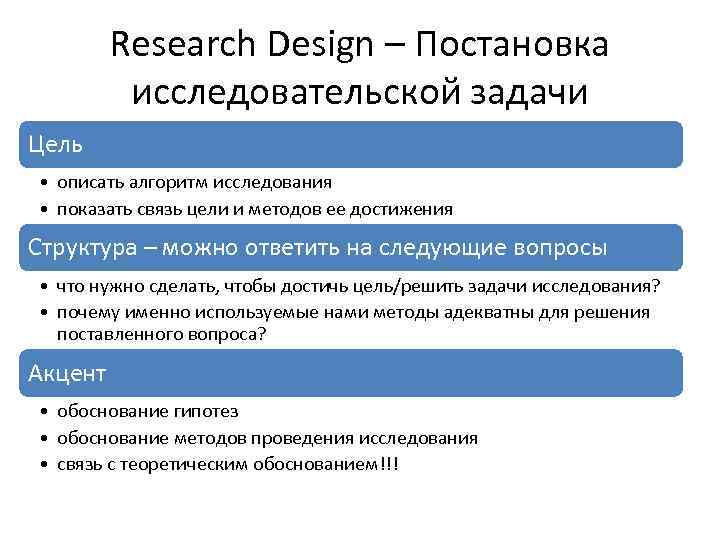 Research Design – Постановка исследовательской задачи

Цель

• описать алгоритм исследования
• показать связь цели и методов ее достижения

Структура – можно ответить на следующие вопросы

• что нужно сделать, чтобы достичь цель/решить задачи исследования?
• почему именно используемые нами методы адекватны для решения поставленного вопроса?

Акцент

• обоснование гипотез
• обоснование методов проведения исследования
• связь с теоретическим обоснованием!!!